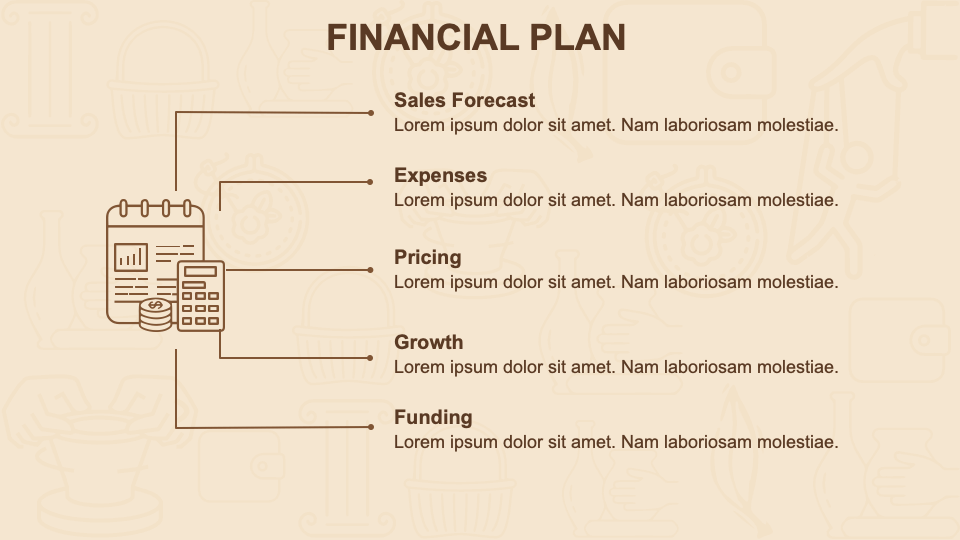 FINANCIAL PLAN

Sales Forecast
Lorem ipsum dolor sit amet. Nam laboriosam molestiae.

Expenses
Lorem ipsum dolor sit amet. Nam laboriosam molestiae.

Pricing
Lorem ipsum dolor sit amet. Nam laboriosam molestiae.

Growth
Lorem ipsum dolor sit amet. Nam laboriosam molestiae.

Funding
Lorem ipsum dolor sit amet. Nam laboriosam molestiae.